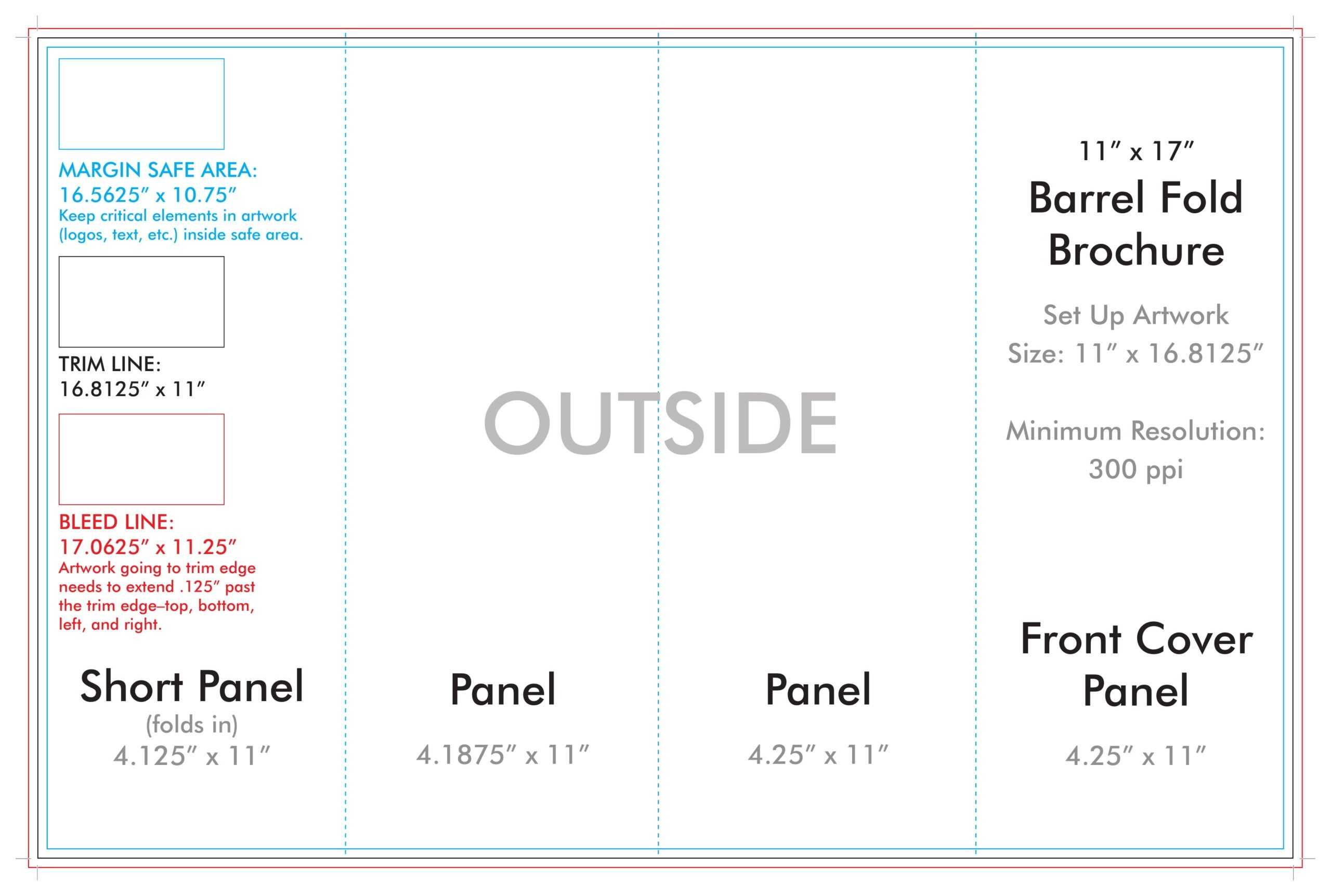 MARGIN SAFE AREA:
16.5625″ x 10.75″
Keep critical elements in artwork (logos, text, etc.) inside safe area.

TRIM LINE:
16.8125″ x 11″

BLEED LINE:
17.0625″ x 11.25″
Artwork going to trim edge needs to extend .125″ past the trim edge–top, bottom, left, and right.

Short Panel
(folds in)
4.125″ x 11″

OUTSIDE

Panel
4.1875″ x 11″

Panel
4.25″ x 11″

11″ x 17″
Barrel Fold Brochure

Set Up Artwork Size: 11″ x 16.8125″

Minimum Resolution: 300 ppi

Front Cover Panel
4.25″ x 11″